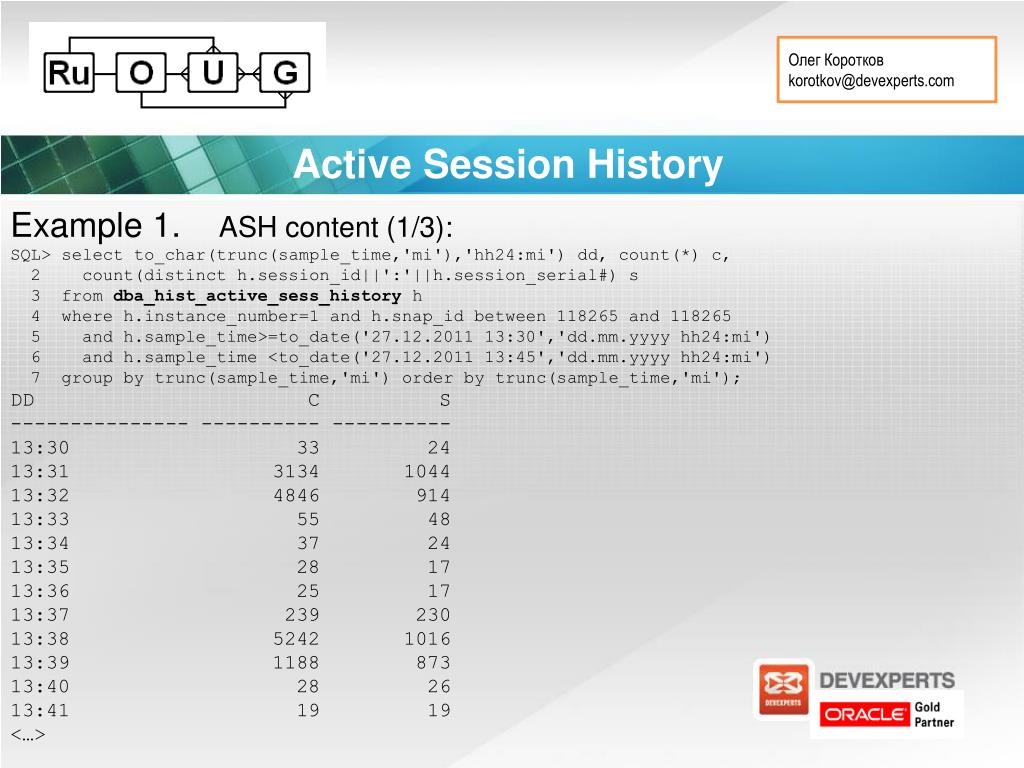 Ru O U G

Олег Коротков
korotkov@devexperts.com

Active Session History

Example 1. ASH content (1/3):

SQL> select to_char(trunc(sample_time,'mi'),'hh24:mi') dd, count(*) c,
  2    count(distinct h.session_id||':'||h.session_serial#) s
  3  from dba_hist_active_sess_history h
  4  where h.instance_number=1 and h.snap_id between 118265 and 118265
  5    and h.sample_time>=to_date('27.12.2011 13:30','dd.mm.yyyy hh24:mi')
  6    and h.sample_time <to_date('27.12.2011 13:45','dd.mm.yyyy hh24:mi')
  7  group by trunc(sample_time,'mi') order by trunc(sample_time,'mi');

| DD | C | S |
|---|---|---|
| 13:30 | 33 | 24 |
| 13:31 | 3134 | 1044 |
| 13:32 | 4846 | 914 |
| 13:33 | 55 | 48 |
| 13:34 | 37 | 24 |
| 13:35 | 28 | 17 |
| 13:36 | 25 | 17 |
| 13:37 | 239 | 230 |
| 13:38 | 5242 | 1016 |
| 13:39 | 1188 | 873 |
| 13:40 | 28 | 26 |
| 13:41 | 19 | 19 |

<…>

DEVEXPERTS
DEVEXPERTS
ORACLE Gold Partner